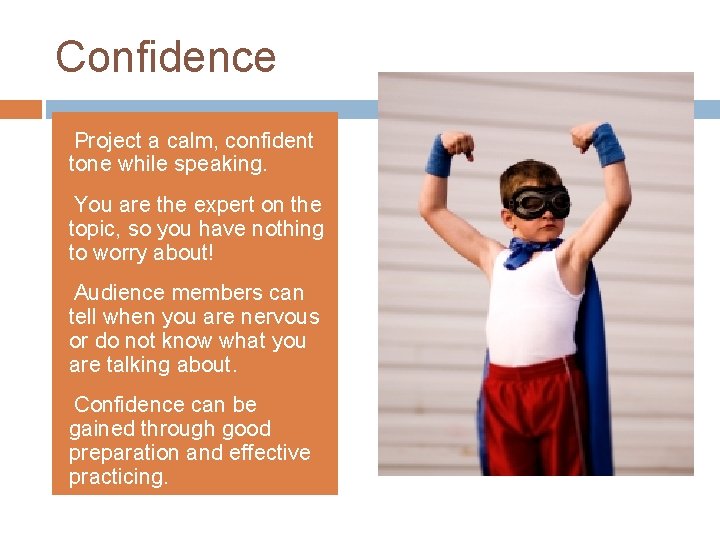 Confidence

Project a calm, confident tone while speaking.

You are the expert on the topic, so you have nothing to worry about!

Audience members can tell when you are nervous or do not know what you are talking about.

Confidence can be gained through good preparation and effective practicing.